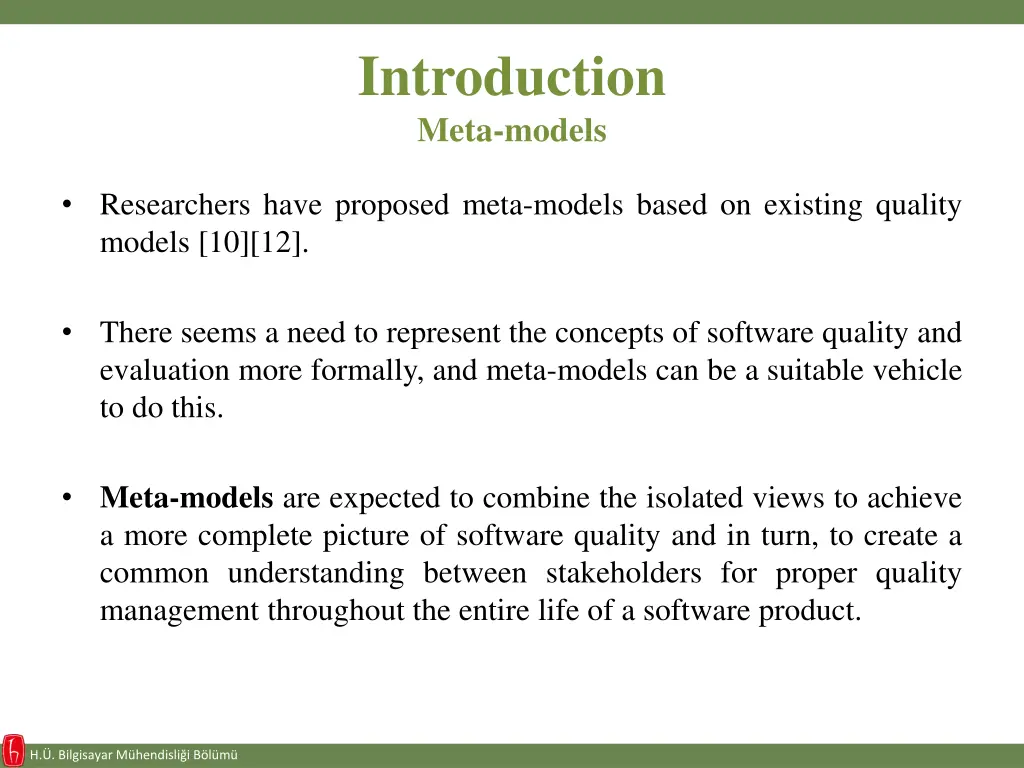 Introduction
Meta-models

• Researchers have proposed meta-models based on existing quality models [10][12].

• There seems a need to represent the concepts of software quality and evaluation more formally, and meta-models can be a suitable vehicle to do this.

• Meta-models are expected to combine the isolated views to achieve a more complete picture of software quality and in turn, to create a common understanding between stakeholders for proper quality management throughout the entire life of a software product.

H.Ü. Bilgisayar Mühendisliği Bölümü